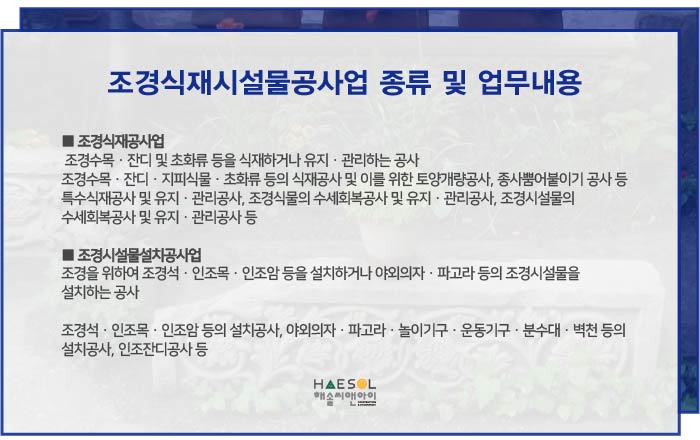 조경식재시설물공사업 종류 및 업무내용

■ 조경식재공사업
조경수목 · 잔디 및 초화류 등을 식재하거나 유지 · 관리하는 공사
조경수목 · 잔디 · 지피식물 · 초화류 등의 식재공사 및 이를 위한 토양개량공사, 종사뿜어붙이기 공사 등 특수식재공사 및 유지 · 관리공사, 조경식물의 수세회복공사 및 유지 · 관리공사, 조경시설물의 수세회복공사 및 유지 · 관리공사 등

■ 조경시설물설치공사업
조경을 위하여 조경석 · 인조목 · 인조암 등을 설치하거나 야외의자 · 파고라 등의 조경시설물을 설치하는 공사

조경석 · 인조목 · 인조암 등의 설치공사, 야외의자 · 파고라 · 놀이기구 · 운동기구 · 분수대 · 벽천 등의 설치공사, 인조잔디공사 등

HAESOL
해솔씨앤아이